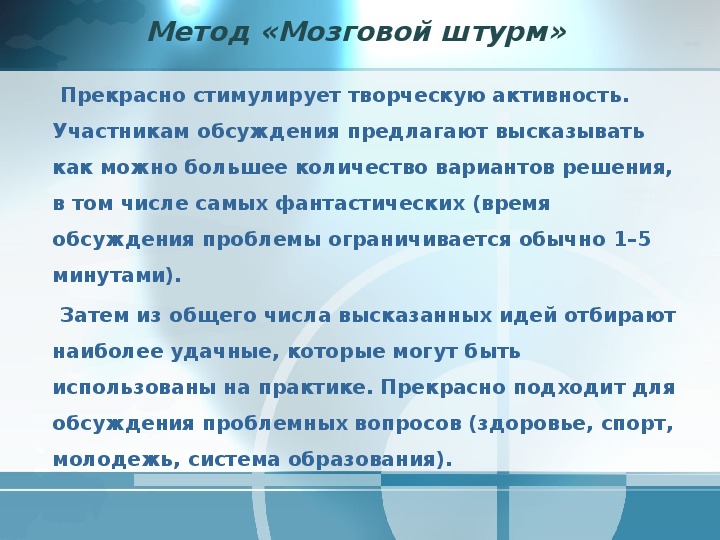 Метод «Мозговой штурм»

Прекрасно стимулирует творческую активность. Участникам обсуждения предлагают высказывать как можно большее количество вариантов решения, в том числе самых фантастических (время обсуждения проблемы ограничивается обычно 1–5 минутами).

Затем из общего числа высказанных идей отбирают наиболее удачные, которые могут быть использованы на практике. Прекрасно подходит для обсуждения проблемных вопросов (здоровье, спорт, молодежь, система образования).